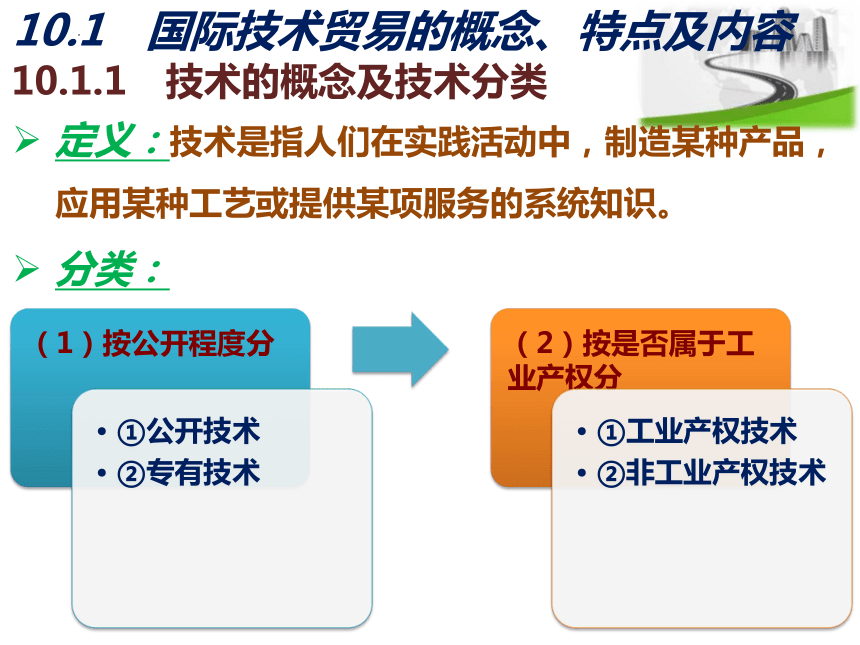 10.1 国际技术贸易的概念、特点及内容

10.1.1 技术的概念及技术分类

➢ 定义：技术是指人们在实践活动中，制造某种产品，应用某种工艺或提供某项服务的系统知识。

➢ 分类：

（1）按公开程度分

• ①公开技术
• ②专有技术

（2）按是否属于工业产权分

• ①工业产权技术
• ②非工业产权技术